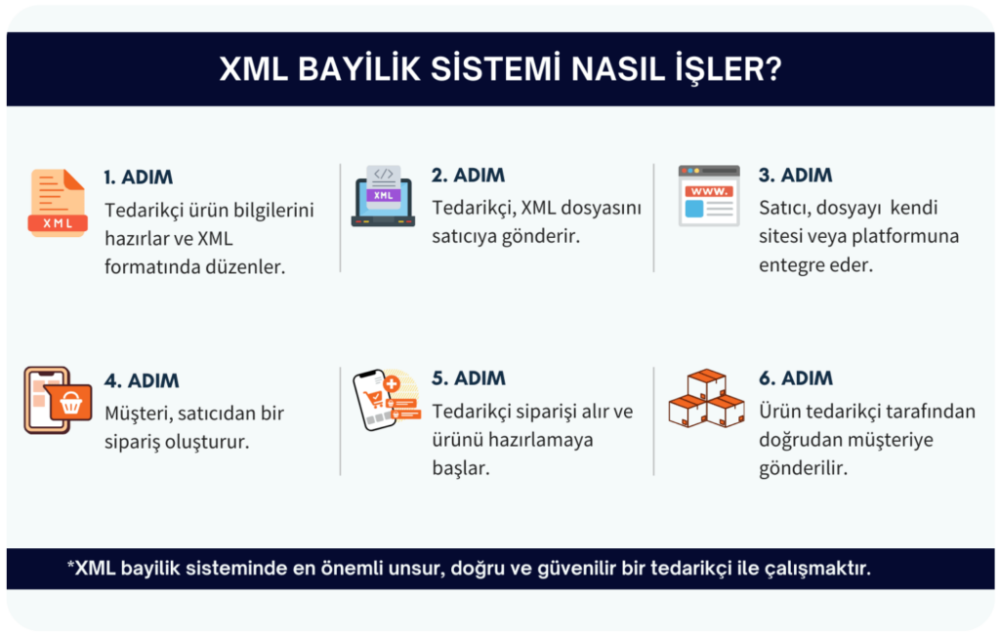 XML BAYİLİK SİSTEMİ NASIL İŞLER?

XML

1. ADIM

Tedarikçi ürün bilgilerini hazırlar ve XML formatında düzenler.

</>
XML

2. ADIM

Tedarikçi, XML dosyasını satıcıya gönderir.

WWW.

3. ADIM

Satıcı, dosyayı kendi sitesi veya platformuna entegre eder.

4. ADIM

Müşteri, satıcıdan bir sipariş oluşturur.

5. ADIM

Tedarikçi siparişi alır ve ürünü hazırlamaya başlar.

6. ADIM

Ürün tedarikçi tarafından doğrudan müşteriye gönderilir.

*XML bayilik sisteminde en önemli unsur, doğru ve güvenilir bir tedarikçi ile çalışmaktır.